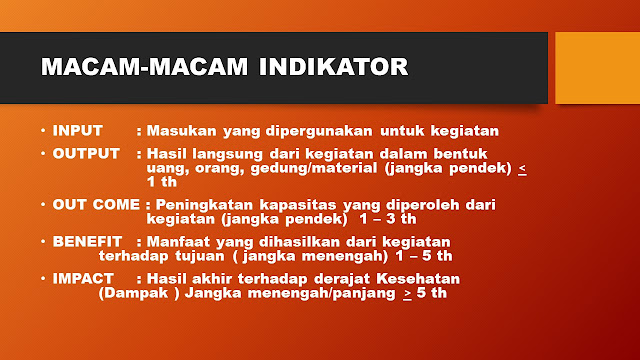 MACAM-MACAM INDIKATOR

• INPUT : Masukan yang dipergunakan untuk kegiatan

• OUTPUT : Hasil langsung dari kegiatan dalam bentuk uang, orang, gedung/material (jangka pendek) $\leq$ 1 th

• OUT COME : Peningkatan kapasitas yang diperoleh dari kegiatan (jangka pendek) 1 – 3 th

• BENEFIT : Manfaat yang dihasilkan dari kegiatan terhadap tujuan ( jangka menengah) 1 – 5 th

• IMPACT : Hasil akhir terhadap derajat Kesehatan (Dampak ) Jangka menengah/panjang $\geq$ 5 th